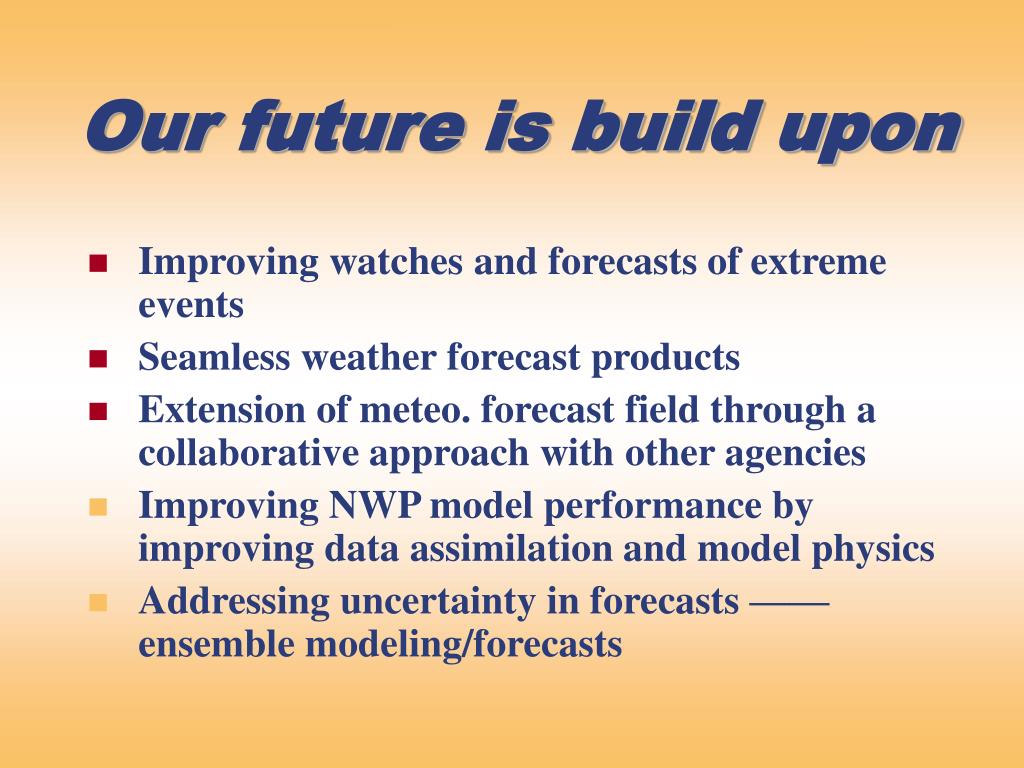 Our future is build upon

- Improving watches and forecasts of extreme events
- Seamless weather forecast products
- Extension of meteo. forecast field through a collaborative approach with other agencies
- Improving NWP model performance by improving data assimilation and model physics
- Addressing uncertainty in forecasts —— ensemble modeling/forecasts